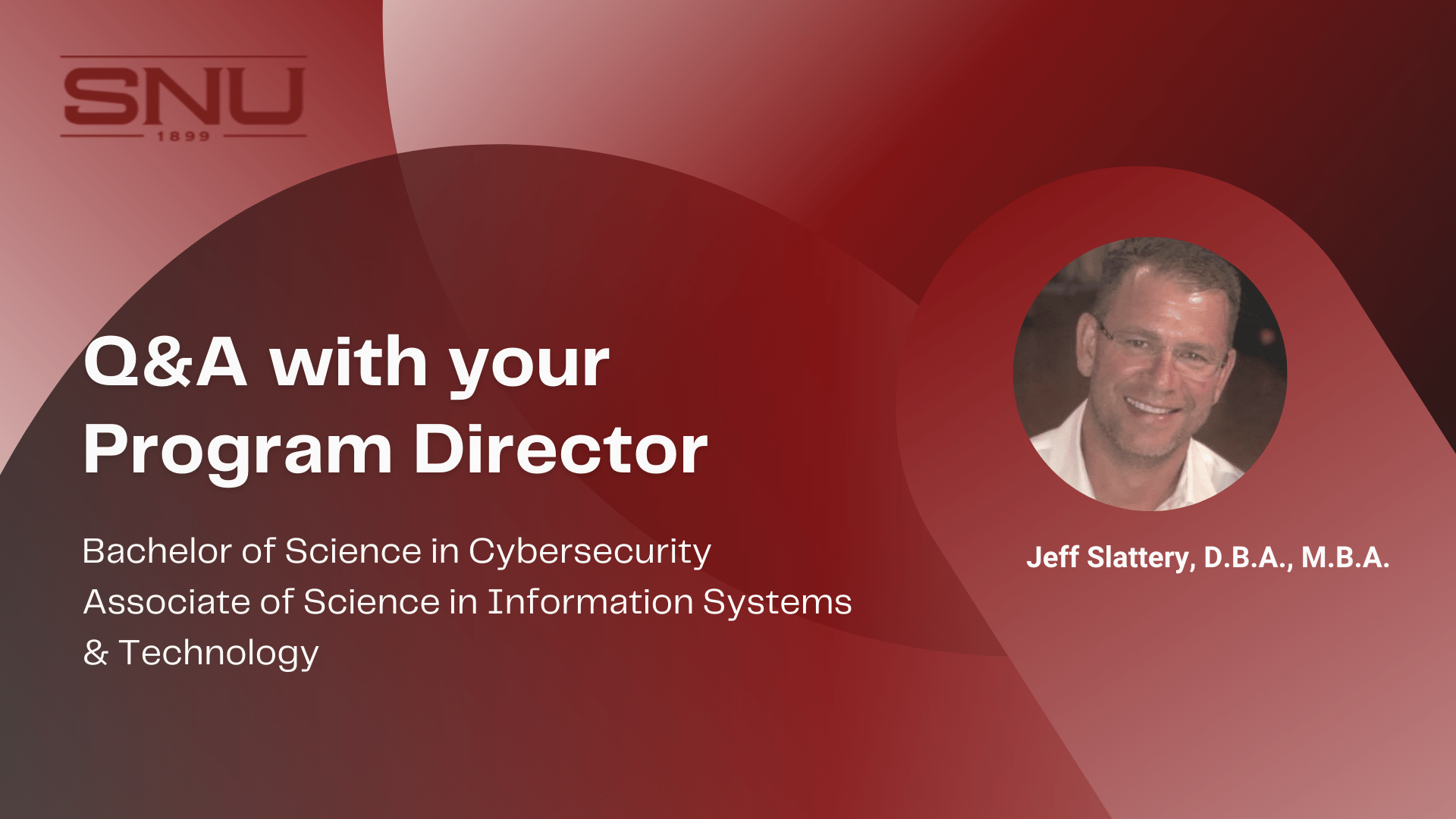 SNU
1899

Q&A with your Program Director

Bachelor of Science in Cybersecurity
Associate of Science in Information Systems & Technology

Jeff Slattery, D.B.A., M.B.A.